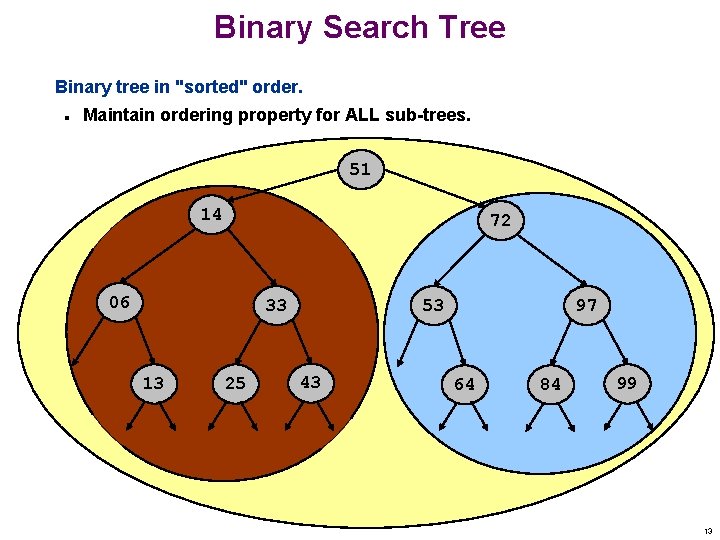 Binary Search Tree

Binary tree in "sorted" order.

▪ Maintain ordering property for ALL sub-trees.

51

14

72

06

33

53

97

13

25

43

64

84

99

13